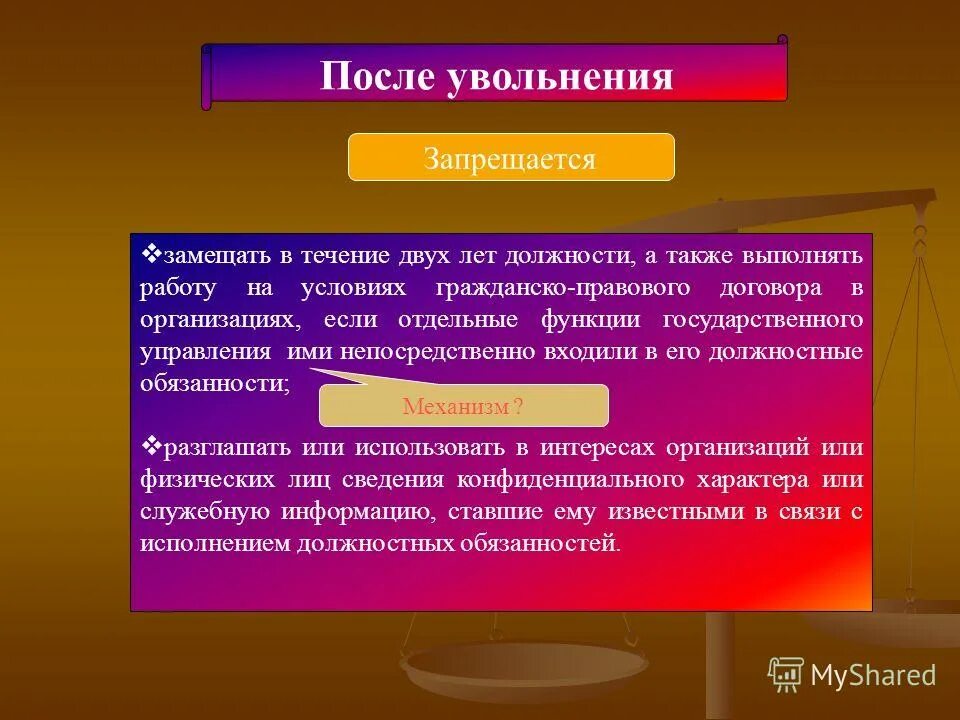 После увольнения

Запрещается

❖замещать в течение двух лет должности, а также выполнять работу на условиях гражданско-правового договора в организациях, если отдельные функции государственного управления ими непосредственно входили в его должностные обязанности;

Механизм ?

❖разглашать или использовать в интересах организаций или физических лиц сведения конфиденциального характера или служебную информацию, ставшие ему известными в связи с исполнением должностных обязанностей.

MyShared